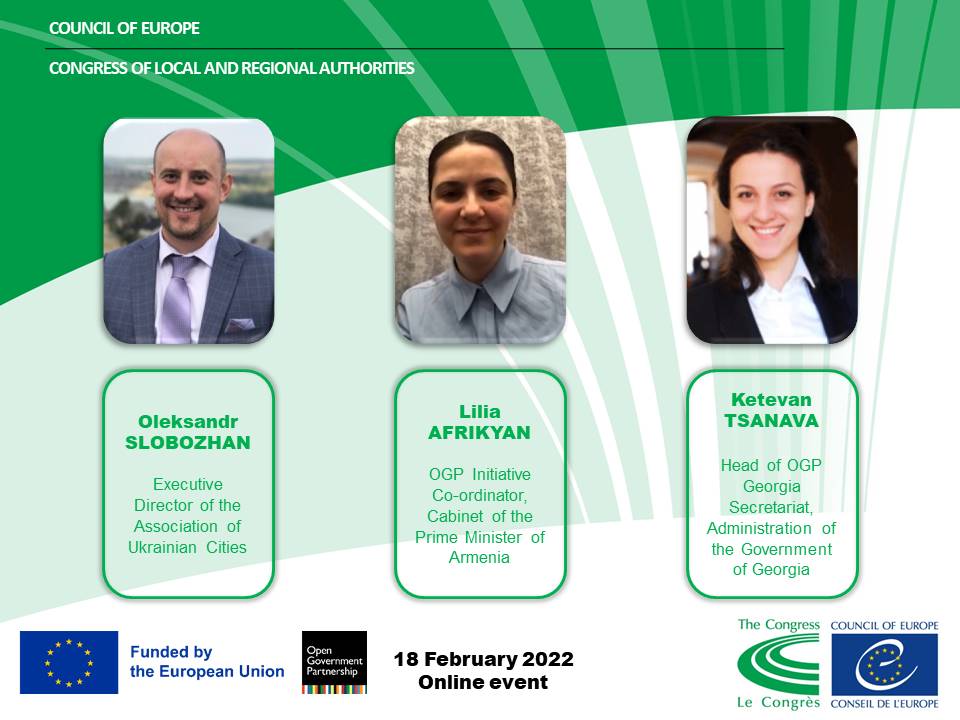 COUNCIL OF EUROPE

CONGRESS OF LOCAL AND REGIONAL AUTHORITIES

Oleksandr SLOBOZHAN

Executive Director of the Association of Ukrainian Cities

Lilia AFRIKYAN

OGP Initiative Co-ordinator, Cabinet of the Prime Minister of Armenia

Ketevan TSANAVA

Head of OGP Georgia Secretariat, Administration of the Government of Georgia

Funded by the European Union

Open Government Partnership

18 February 2022
Online event

The Congress
Le Congrès

COUNCIL OF EUROPE
CONSEIL DE L'EUROPE